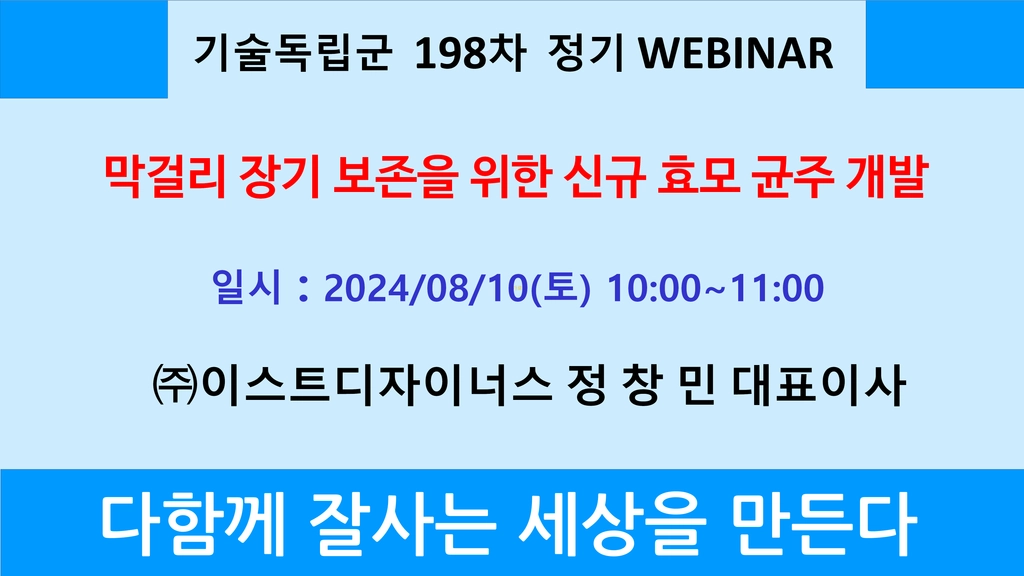 기술독립군 198차 정기 WEBINAR

막걸리 장기 보존을 위한 신규 효모 균주 개발

일시 : 2024/08/10(토) 10:00~11:00

㈜이스트디자이너스 정 창 민 대표이사

다함께 잘사는 세상을 만든다